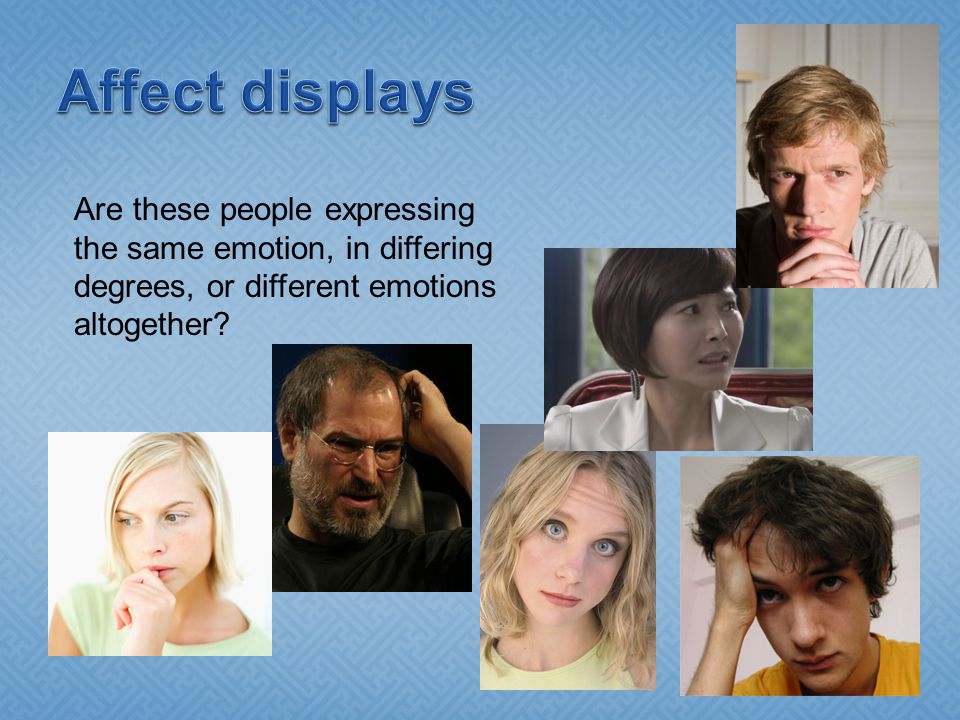 Affect displays

Are these people expressing the same emotion, in differing degrees, or different emotions altogether?